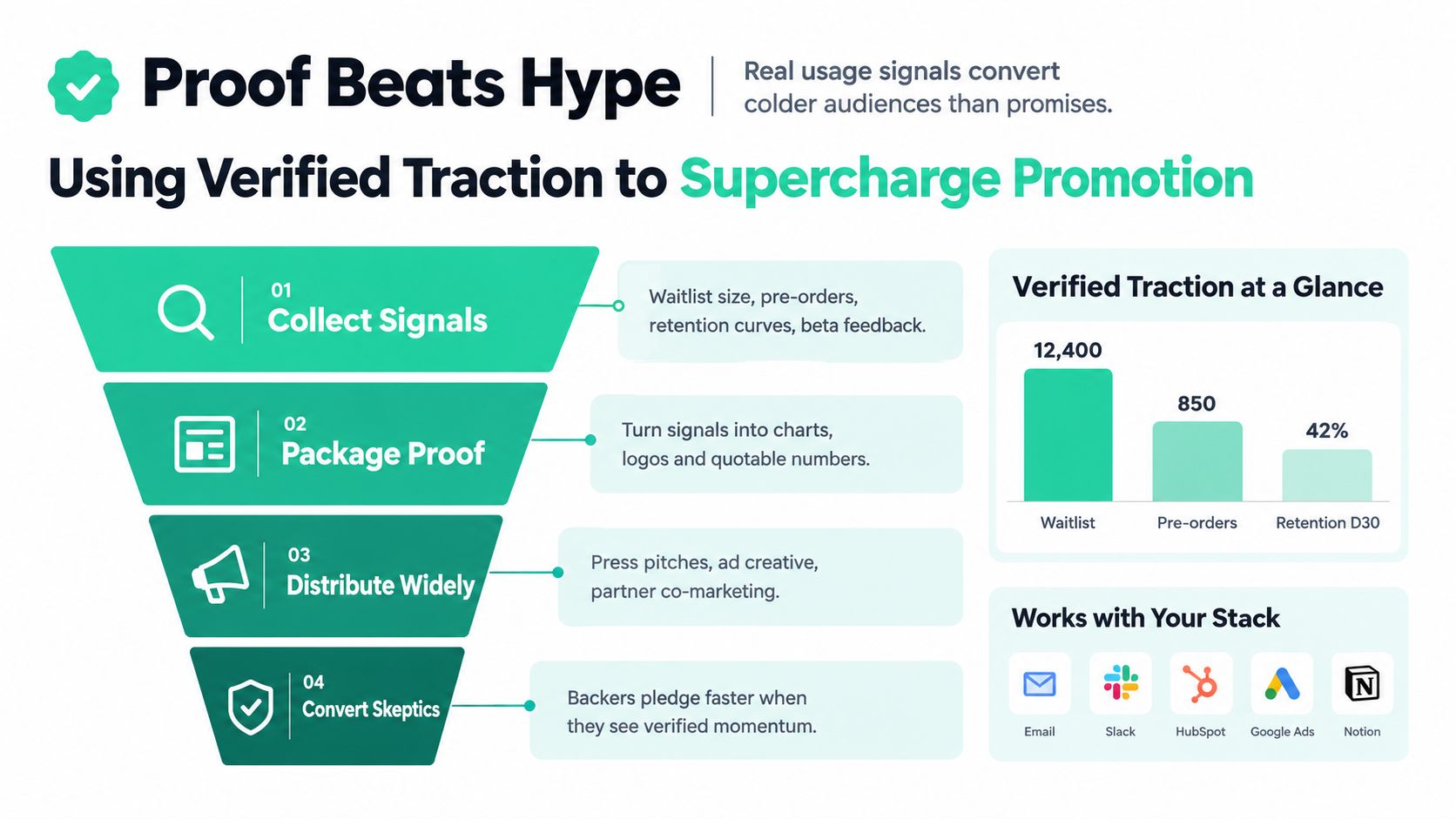 Proof Beats Hype

Real usage signals convert colder audiences than promises.

Using Verified Traction to Supercharge Promotion

01
Collect Signals

Waitlist size, pre-orders, retention curves, beta feedback.

02
Package Proof

Turn signals into charts, logos and quotable numbers.

03
Distribute Widely

Press pitches, ad creative, partner co-marketing.

04
Convert Skeptics

Backers pledge faster when they see verified momentum.

Verified Traction at a Glance

12,400
850
42%
Waitlist
Pre-orders
Retention D30

Works with Your Stack

Email
Slack
HubSpot
Google Ads
Notion